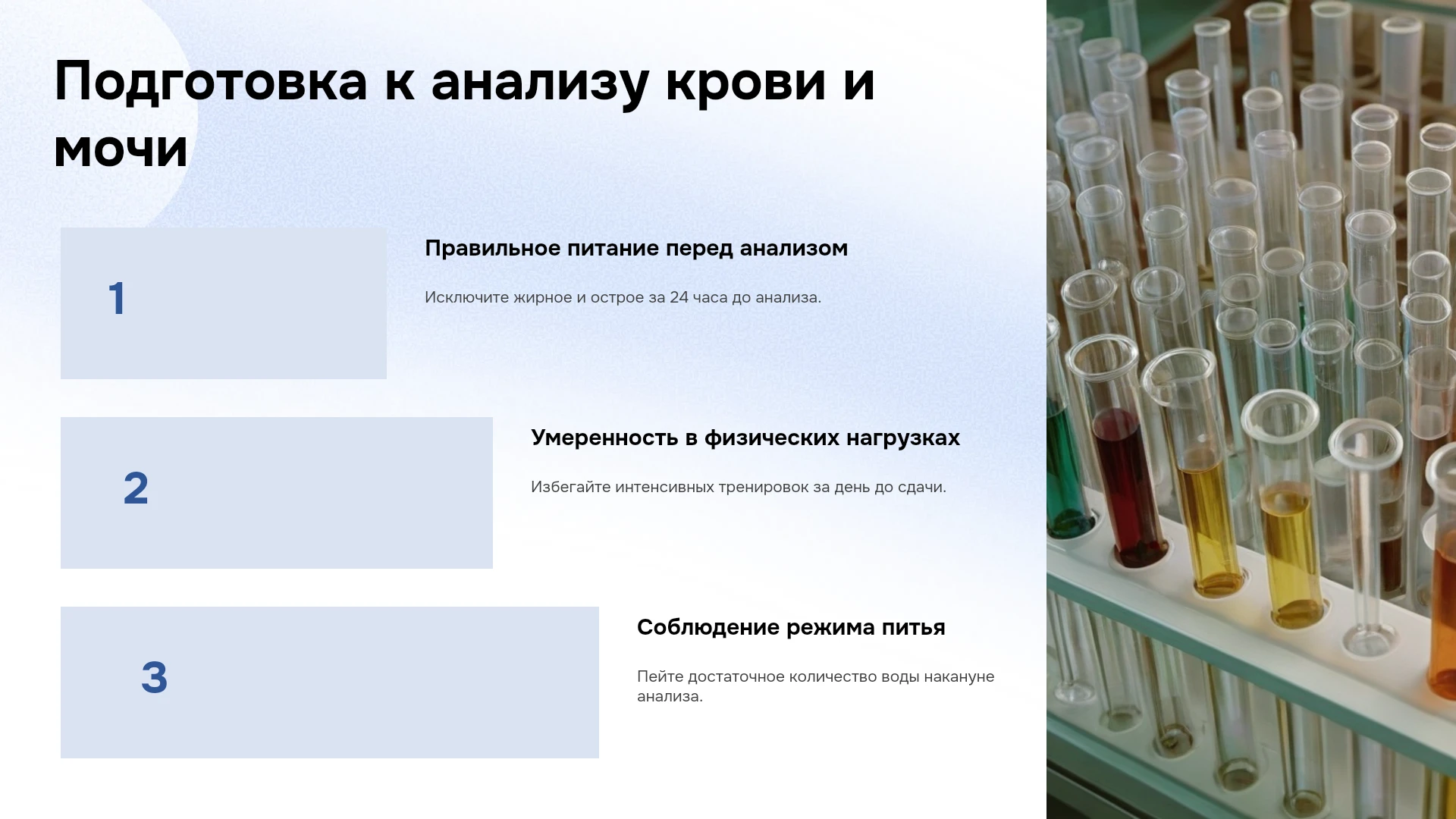 Подготовка к анализу крови и мочи

1

Правильное питание перед анализом

Исключите жирное и острое за 24 часа до анализа.

2

Умеренность в физических нагрузках

Избегайте интенсивных тренировок за день до сдачи.

3

Соблюдение режима питья

Пейте достаточное количество воды накануне анализа.